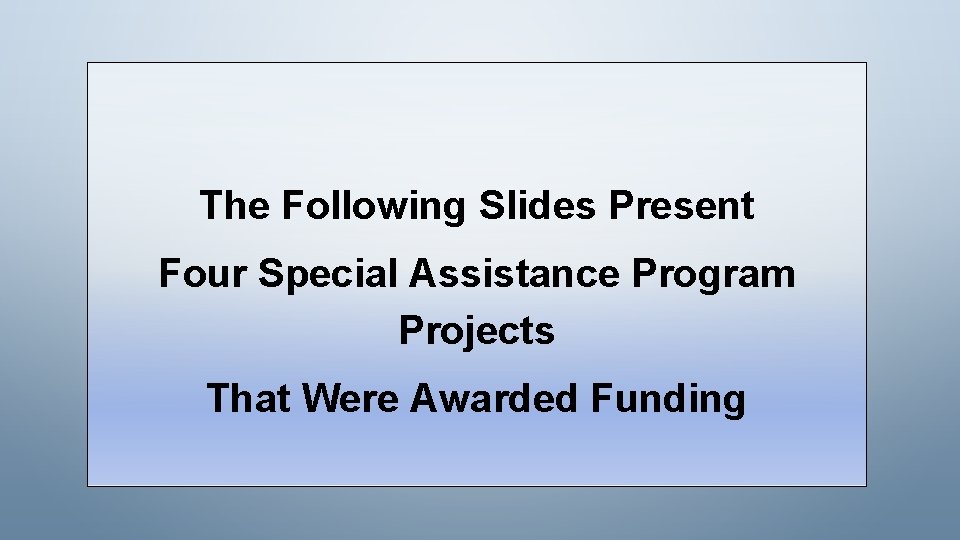 The Following Slides Present

Four Special Assistance Program Projects

That Were Awarded Funding